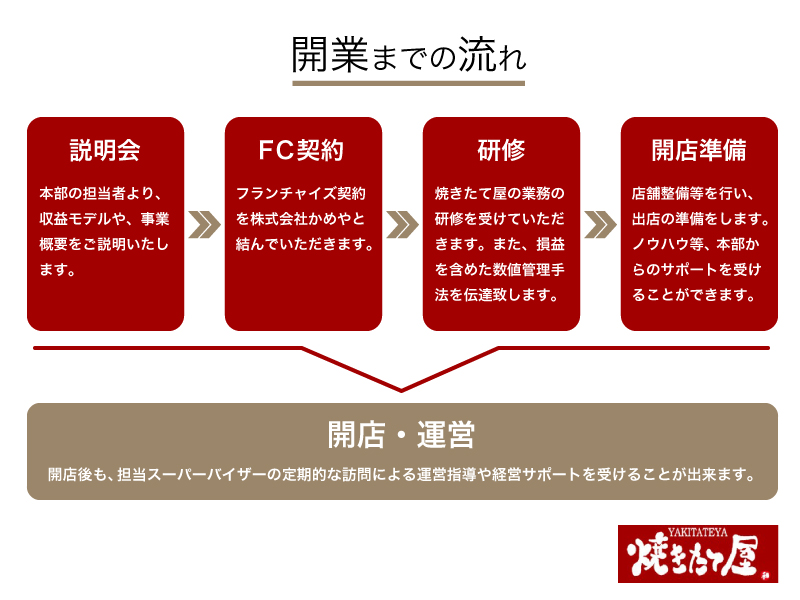 開業までの流れ

説明会

本部の担当者より、収益モデルや、事業概要をご説明いたします。

FC契約

フランチャイズ契約を株式会社かめやと結んでいただきます。

研修

焼きたて屋の業務の研修を受けていただきます。また、損益を含めた数値管理手法を伝達致します。

開店準備

店舗整備等を行い、出店の準備をします。ノウハウ等、本部からのサポートを受けることができます。

開店・運営

開店後も、担当スーパーバイザーの定期的な訪問による運営指導や経営サポートを受けることが出来ます。

YAKITATEYA
焼きたて屋